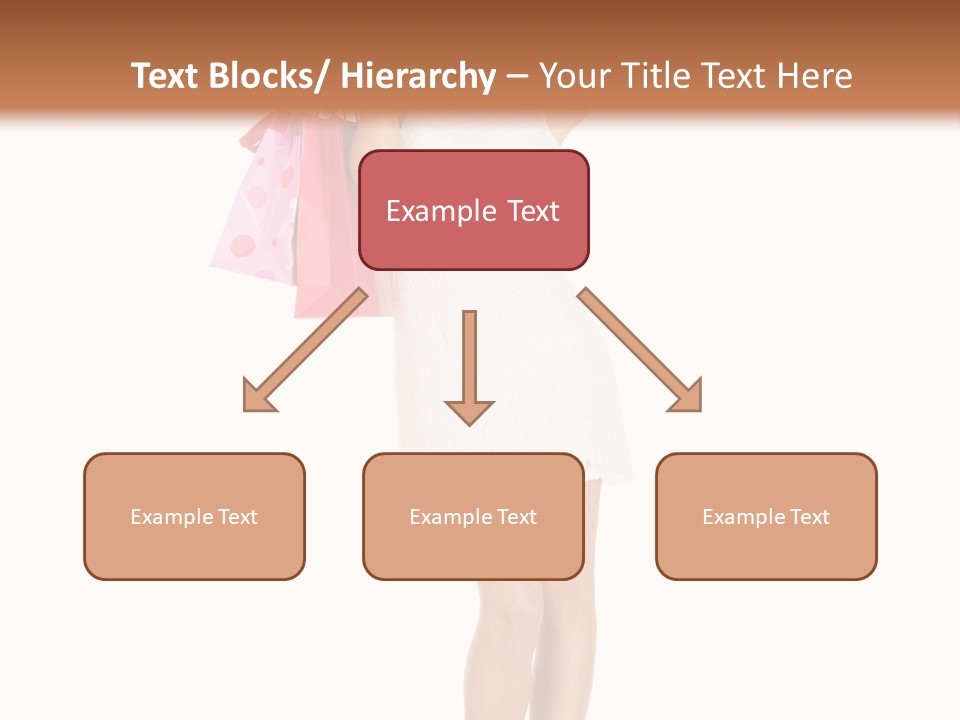 Text Blocks/ Hierarchy – Your Title Text Here

Example Text

Example Text

Example Text

Example Text